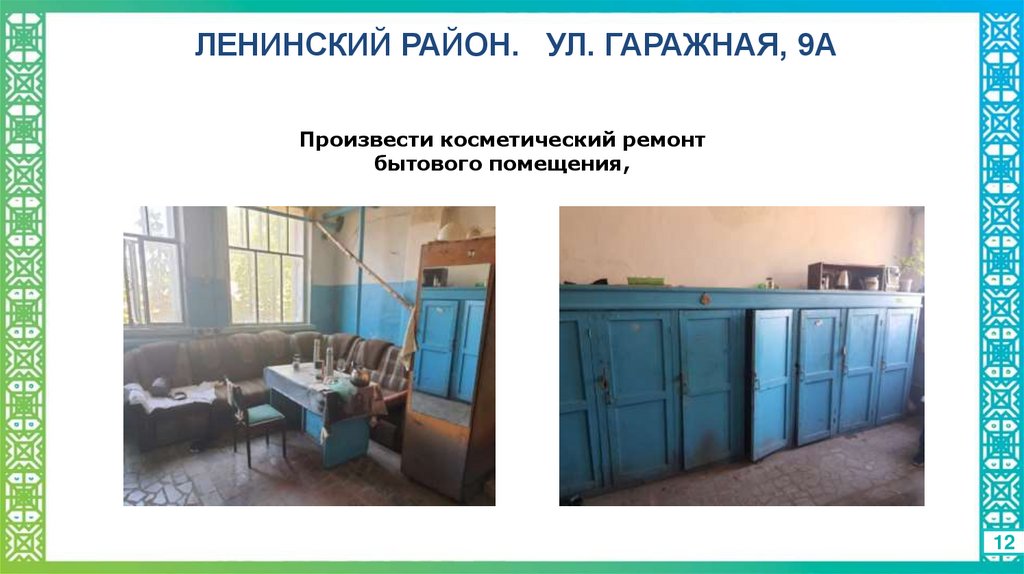 ЛЕНИНСКИЙ РАЙОН. УЛ. ГАРАЖНАЯ, 9А

Произвести косметический ремонт бытового помещения,

12